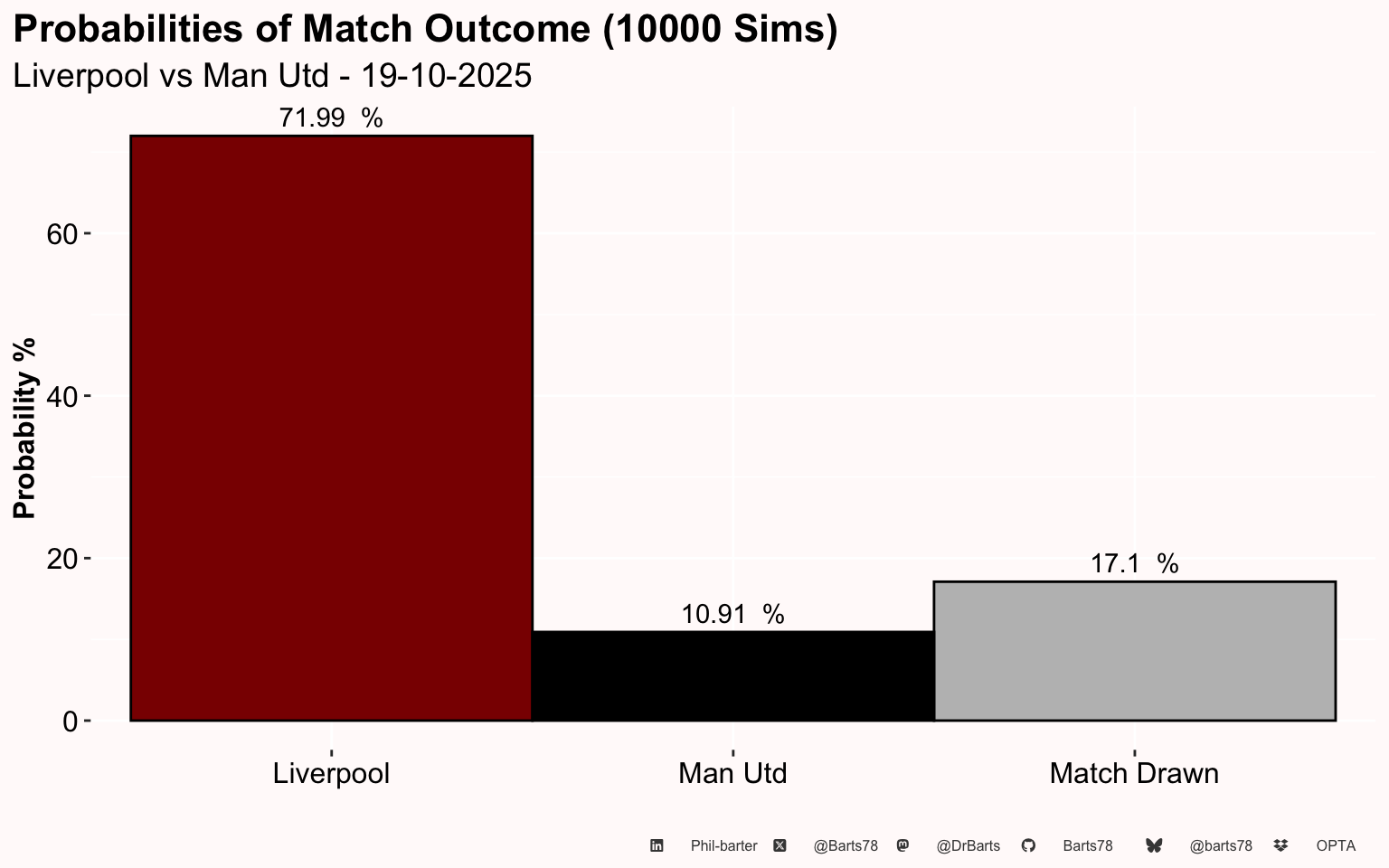 Probabilities of Match Outcome (10000 Sims)
Liverpool vs Man Utd - 19-10-2025

Probability %

60
40
20
0

71.99 %
10.91 %
17.1 %

Liverpool
Man Utd
Match Drawn

Phil-barter @Barts78 @DrBarts Barts78 @barts78 OPTA